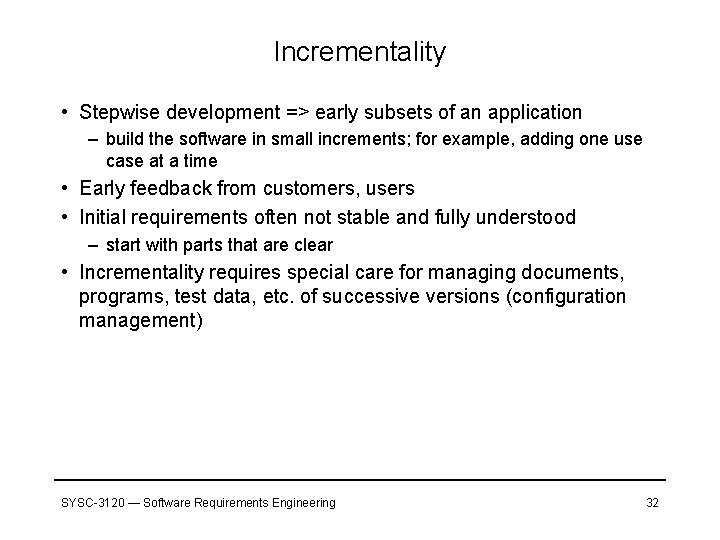 Incrementality

• Stepwise development => early subsets of an application
  – build the software in small increments; for example, adding one use case at a time
• Early feedback from customers, users
• Initial requirements often not stable and fully understood
  – start with parts that are clear
• Incrementality requires special care for managing documents, programs, test data, etc. of successive versions (configuration management)

SYSC-3120 — Software Requirements Engineering

32